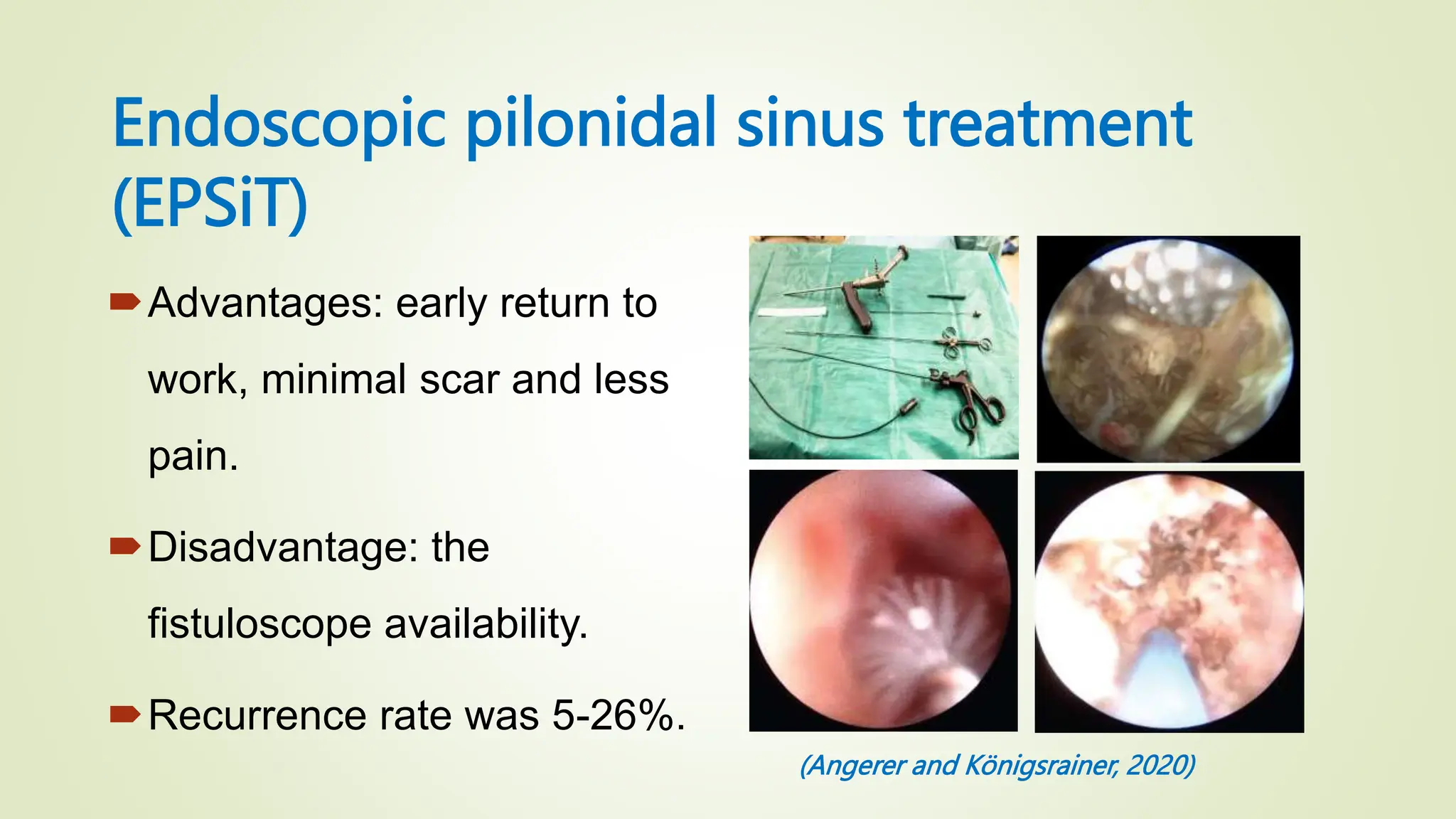 Endoscopic pilonidal sinus treatment (EPSiT)

Advantages: early return to work, minimal scar and less pain.

Disadvantage: the fistuloscope availability.

Recurrence rate was 5-26%.

(Angerer and Königsrainer, 2020)